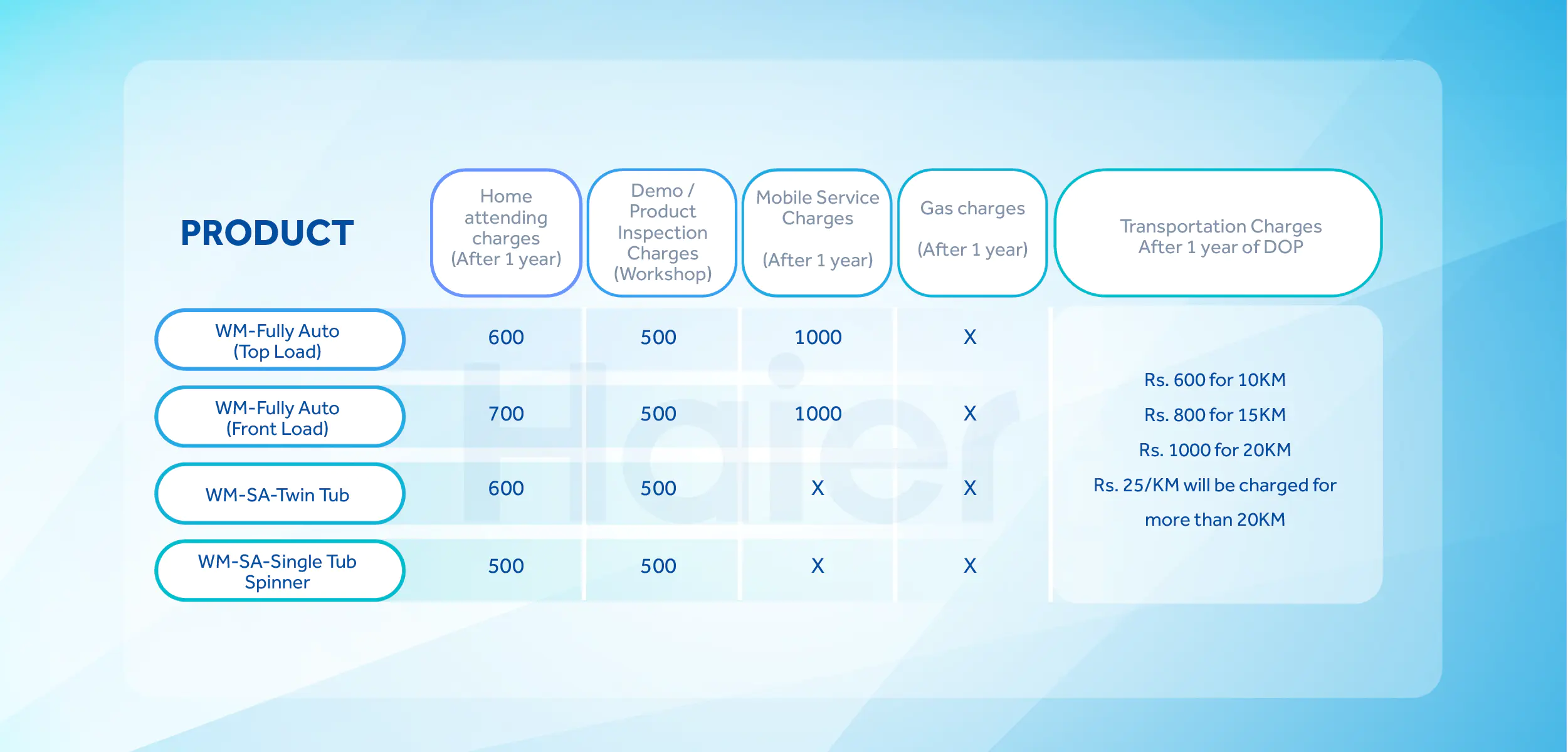 | PRODUCT | Home attending charges (After 1 year) | Demo / Product Inspection Charges (Workshop) | Mobile Service Charges (After 1 year) | Gas charges (After 1 year) | Transportation Charges After 1 year of DOP |
|---|---|---|---|---|---|
| WM-Fully Auto (Top Load) | 600 | 500 | 1000 | X | Rs. 600 for 10KM Rs. 800 for 15KM Rs. 1000 for 20KM Rs. 25/KM will be charged for more than 20KM |
| WM-Fully Auto (Front Load) | 700 | 500 | 1000 | X | |
| WM-SA-Twin Tub | 600 | 500 | X | X | |
| WM-SA-Single Tub Spinner | 500 | 500 | X | X | |

Haier